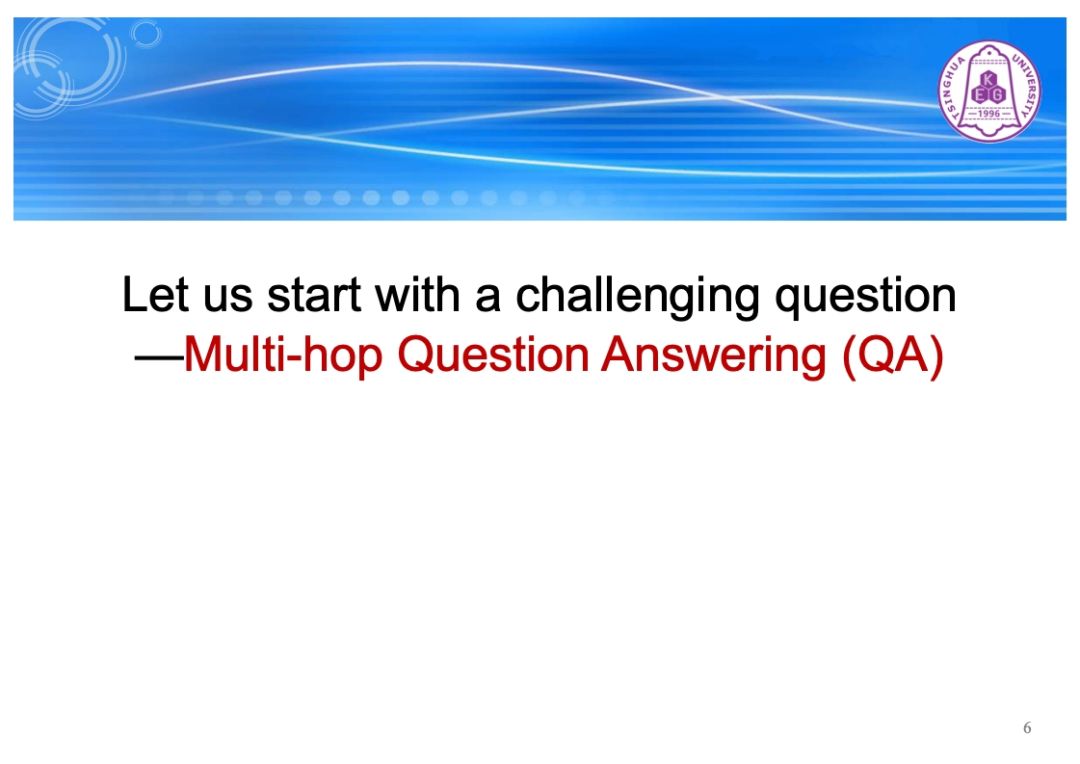 TSINGHUA UNIVERSITY
K
E G
1996

Let us start with a challenging question
—Multi-hop Question Answering (QA)

6